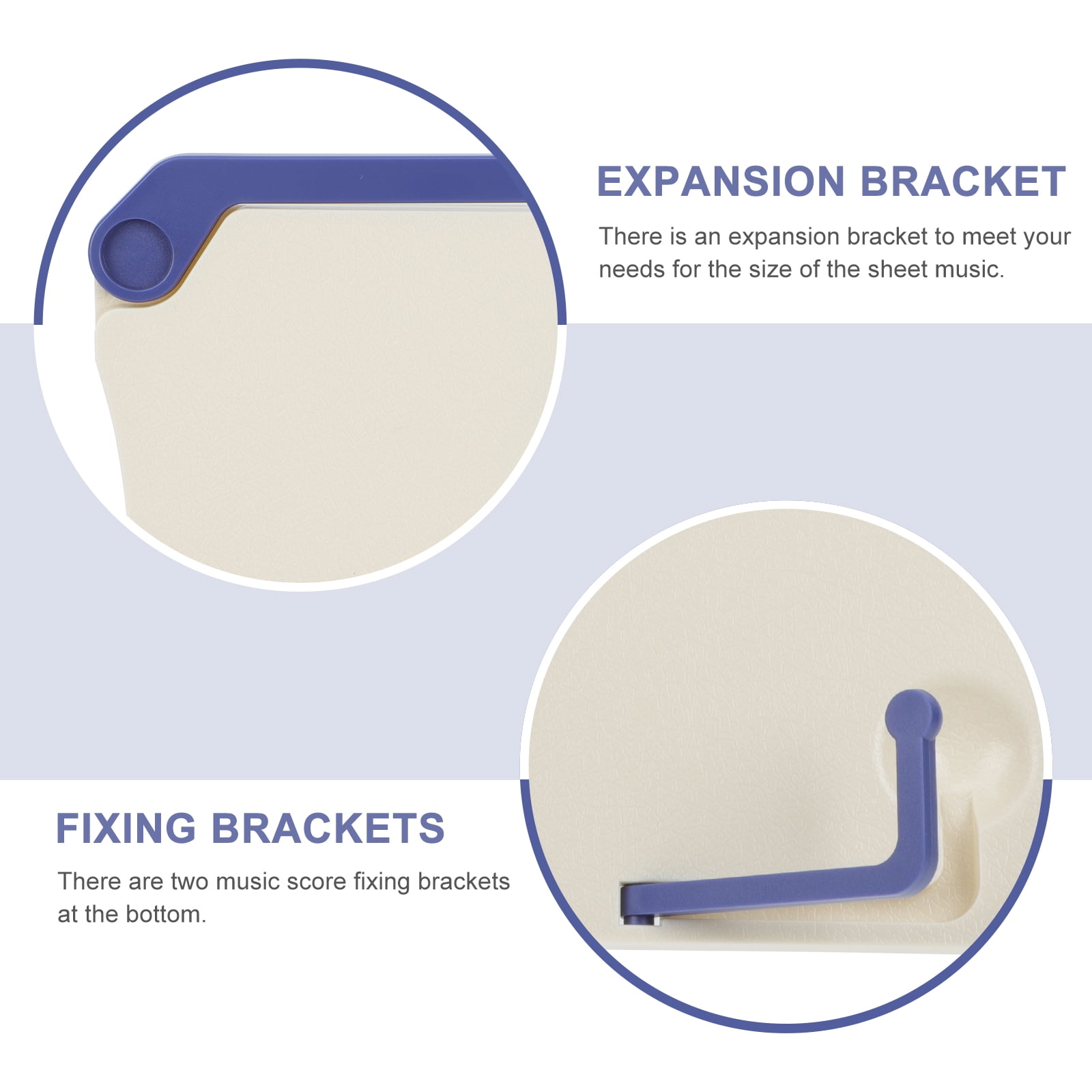 EXPANSION BRACKET

There is an expansion bracket to meet your needs for the size of the sheet music.

FIXING BRACKETS

There are two music score fixing brackets at the bottom.